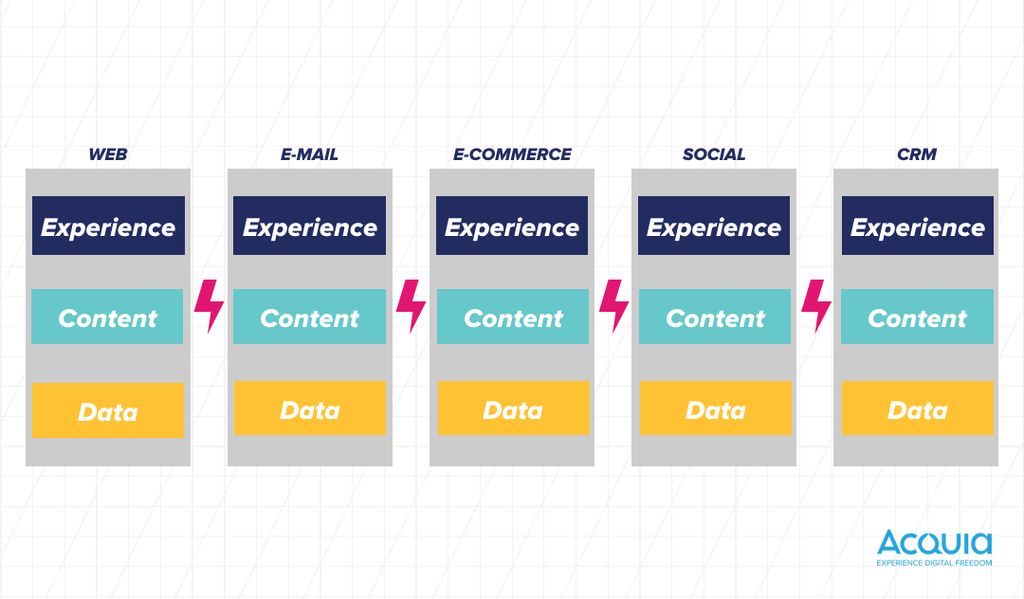 WEB

Experience

Content

Data

E-MAIL

Experience

Content

Data

E-COMMERCE

Experience

Content

Data

SOCIAL

Experience

Content

Data

CRM

Experience

Content

Data

Acquia
EXPERIENCE DIGITAL FREEDOM